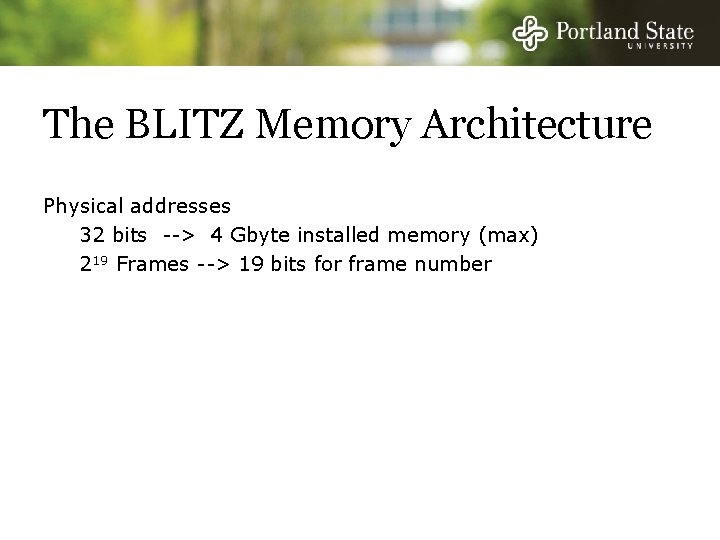 Portland State
UNIVERSITY

The BLITZ Memory Architecture

Physical addresses

32 bits --> 4 Gbyte installed memory (max)

$2^{19}$ Frames --> 19 bits for frame number